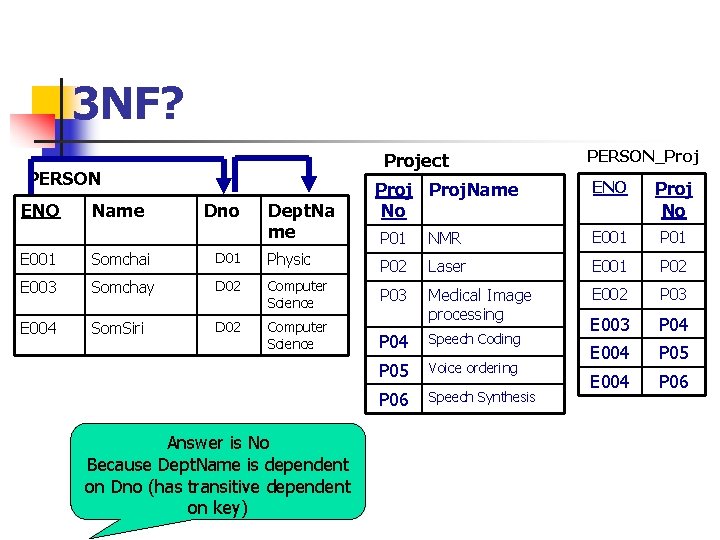 3NF?

PERSON

| ENO | Name | Dno | DeptName |
|---|---|---|---|
| E001 | Somchai | D01 | Physic |
| E003 | Somchay | D02 | Computer Science |
| E004 | SomSiri | D02 | Computer Science |

Project

| Proj No | ProjName |
|---|---|
| P01 | NMR |
| P02 | Laser |
| P03 | Medical Image processing |
| P04 | Speech Coding |
| P05 | Voice ordering |
| P06 | Speech Synthesis |

PERSON_Proj

| ENO | Proj No |
|---|---|
| E001 | P01 |
| E001 | P02 |
| E002 | P03 |
| E003 | P04 |
| E004 | P05 |
| E004 | P06 |

Answer is No
Because DeptName is dependent on Dno (has transitive dependent on key)